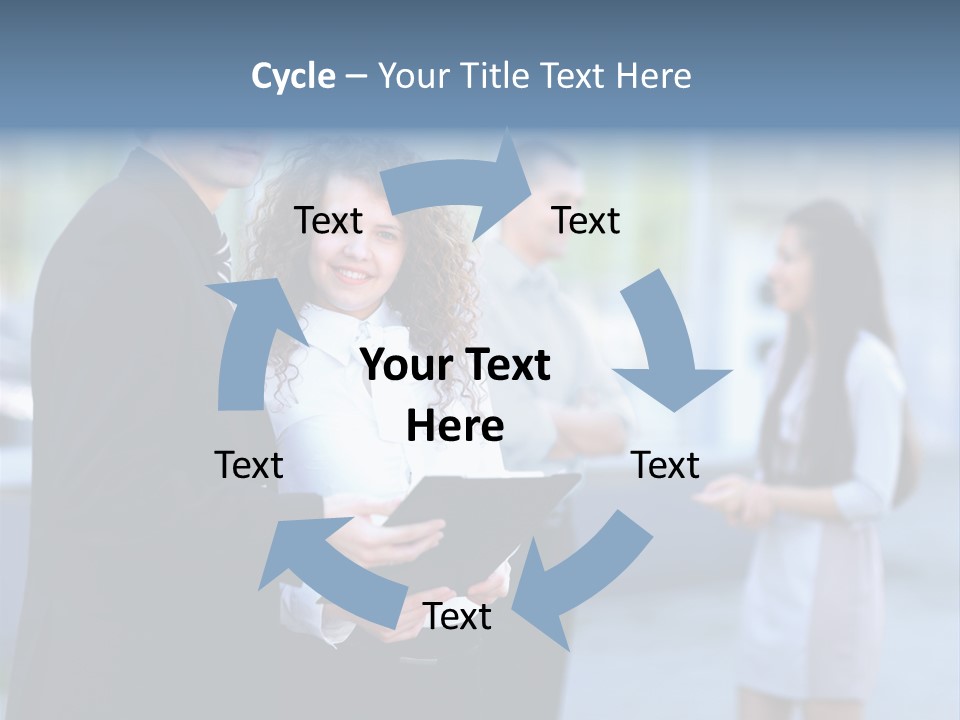 Cycle – Your Title Text Here

Text

Text

Your Text Here

Text

Text

Text